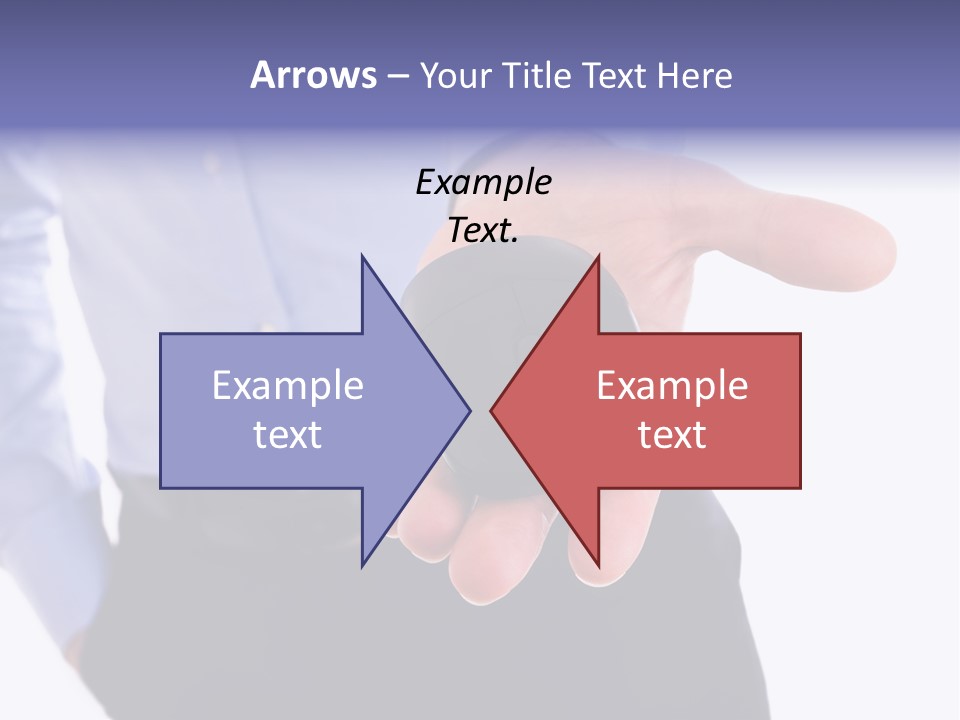 Arrows – Your Title Text Here

Example Text.

Example text

Example text